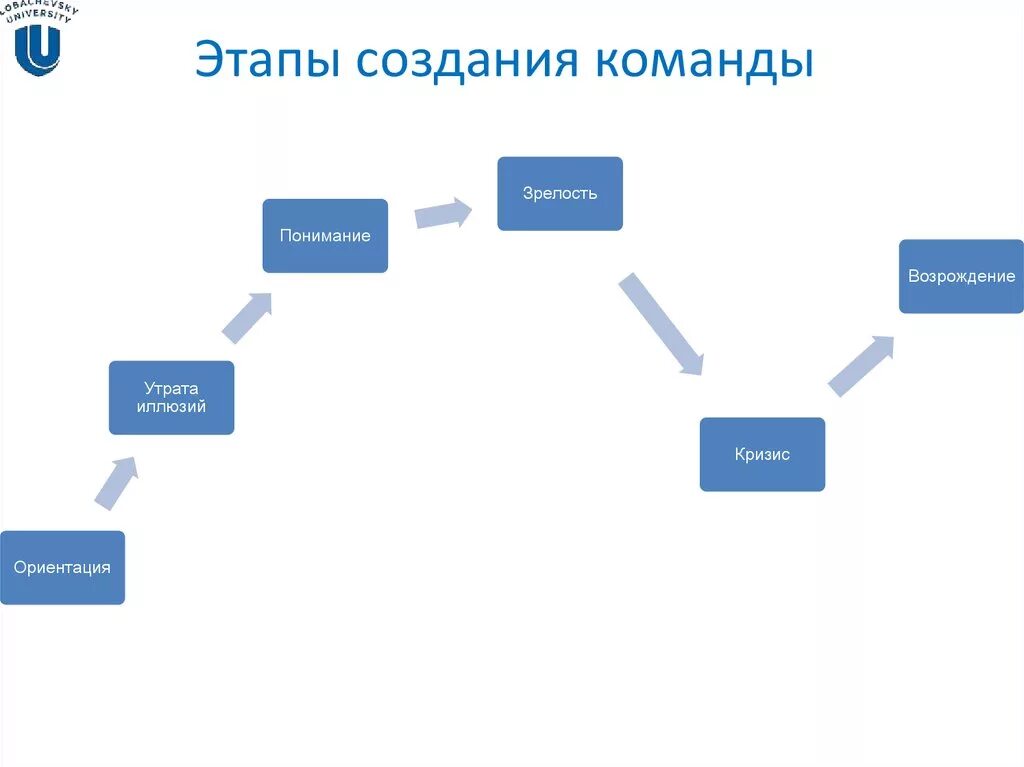 LOBACHEVSKY UNIVERSITY

Этапы создания команды

Ориентация

Утрата иллюзий

Понимание

Зрелость

Кризис

Возрождение